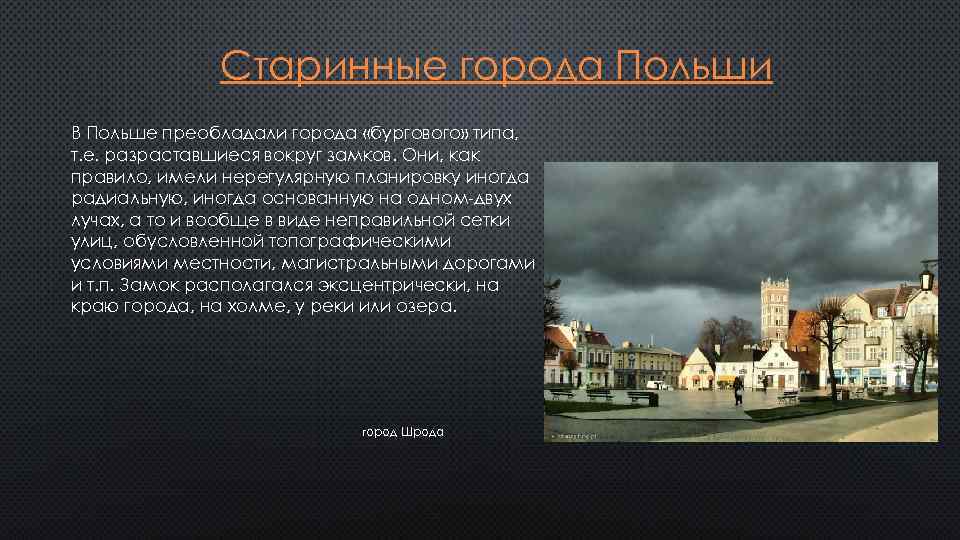 Старинные города Польши

В Польше преобладали города «бургового» типа, т.е. разраставшиеся вокруг замков. Они, как правило, имели нерегулярную планировку иногда радиальную, иногда основанную на одном-двух лучах, а то и вообще в виде неправильной сетки улиц, обусловленной топографическими условиями местности, магистральными дорогами и т.п. Замок располагался эксцентрически, на краю города, на холме, у реки или озера.

город Шрода